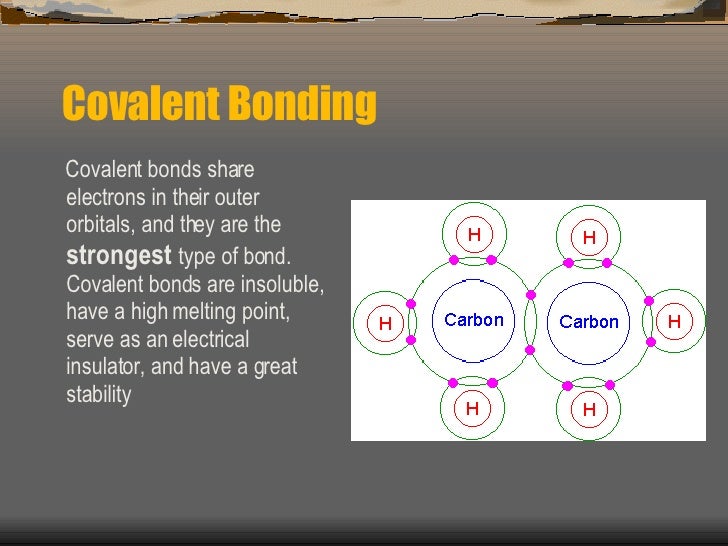 Covalent Bonding

Covalent bonds share electrons in their outer orbitals, and they are the strongest type of bond. Covalent bonds are insoluble, have a high melting point, serve as an electrical insulator, and have a great stability

H
H
H
Carbon
Carbon
H
H
H